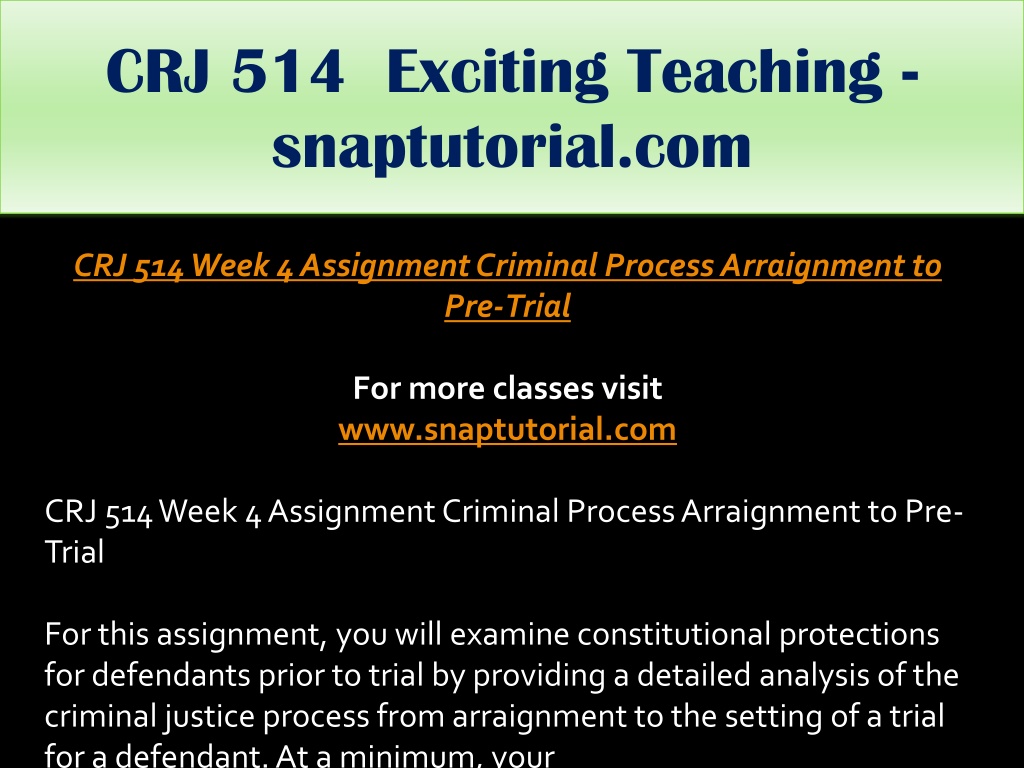 CRJ 514 Exciting Teaching - snaptutorial.com

CRJ 514 Week 4 Assignment Criminal Process Arraignment to Pre-Trial

For more classes visit
www.snaptutorial.com

CRJ 514 Week 4 Assignment Criminal Process Arraignment to Pre-Trial

For this assignment, you will examine constitutional protections for defendants prior to trial by providing a detailed analysis of the criminal justice process from arraignment to the setting of a trial for a defendant. At a minimum, your